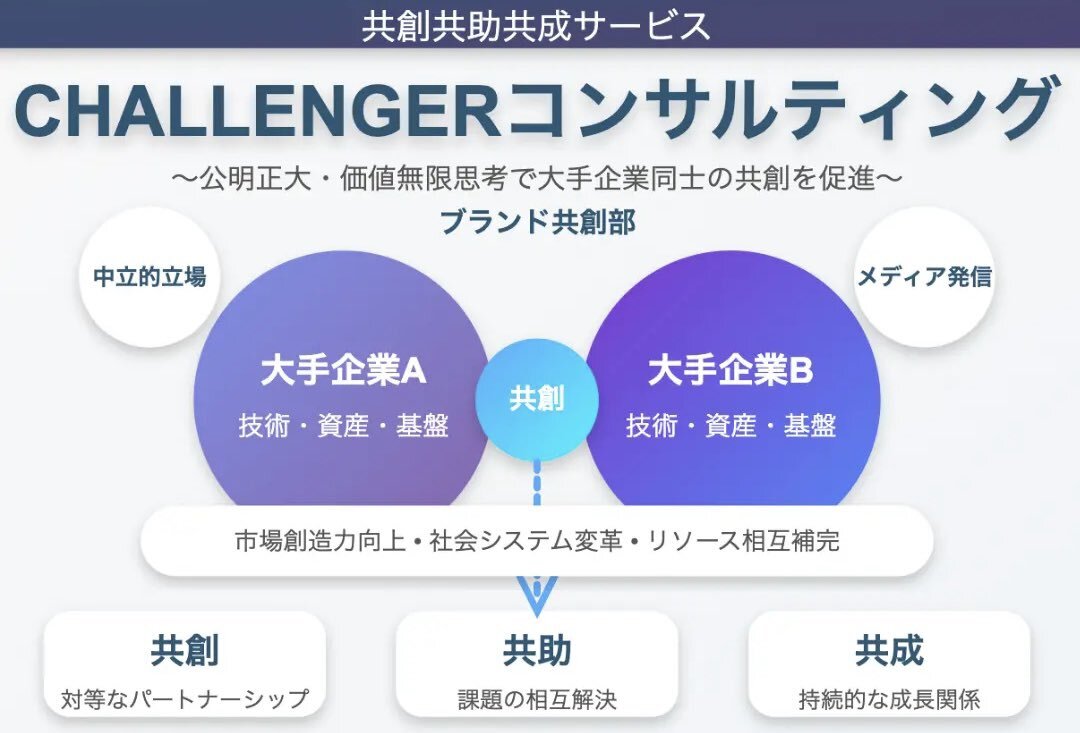 共創共助共成サービス

CHALLENGERコンサルティング

〜公明正大・価値無限思考で大手企業同士の共創を促進〜

ブランド共創部

中立的立場

メディア発信

大手企業A
技術・資産・基盤

共創

大手企業B
技術・資産・基盤

市場創造力向上・社会システム変革・リソース相互補完

共創
対等なパートナーシップ

共助
課題の相互解決

共成
持続的な成長関係